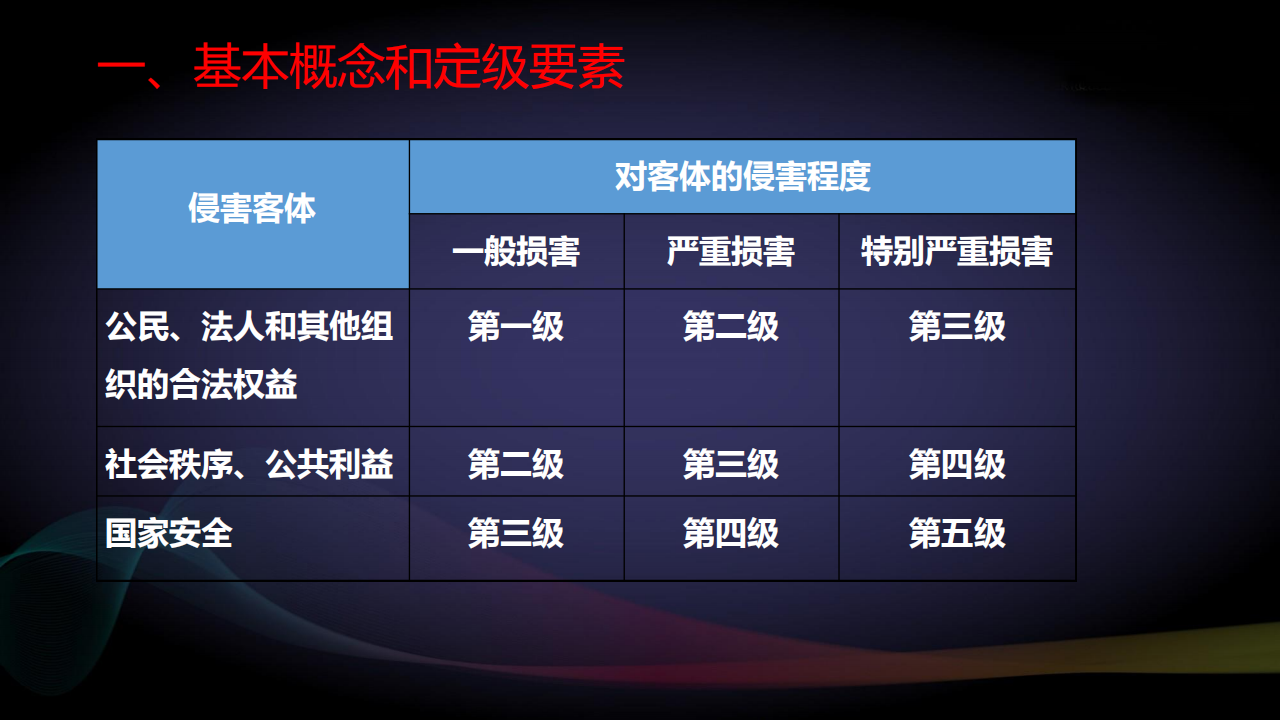 一、基本概念和定级要素

| 侵害客体 | 对客体的侵害程度 | | |
|---|---|---|---|
| | 一般损害 | 严重损害 | 特别严重损害 |
| 公民、法人和其他组织的合法权益 | 第一级 | 第二级 | 第三级 |
| 社会秩序、公共利益 | 第二级 | 第三级 | 第四级 |
| 国家安全 | 第三级 | 第四级 | 第五级 |